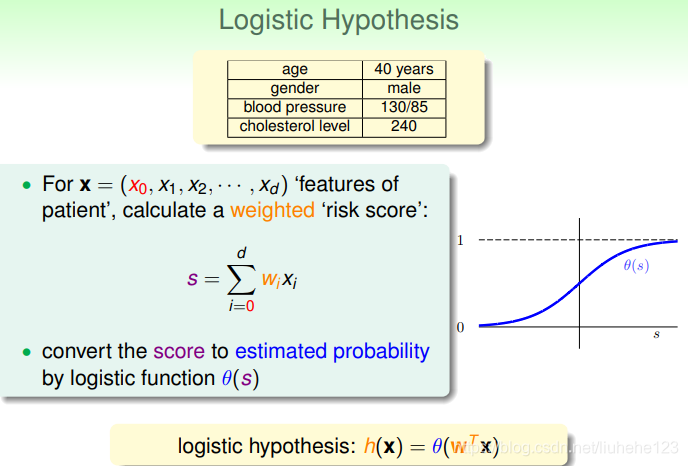 Logistic Hypothesis

| age | 40 years |
|---|---|
| gender | male |
| blood pressure | 130/85 |
| cholesterol level | 240 |

• For $\mathbf{x} = (x_0, x_1, x_2, \cdots, x_d)$ 'features of patient', calculate a weighted 'risk score':

$s = \sum_{i=0}^{d} w_i x_i$

• convert the score to estimated probability by logistic function $\theta(s)$

1

$\theta(s)$

0

$s$

logistic hypothesis: $h(\mathbf{x}) = \theta(\mathbf{w}^T\mathbf{x})$

https://blog.csdn.net/liuhehe123